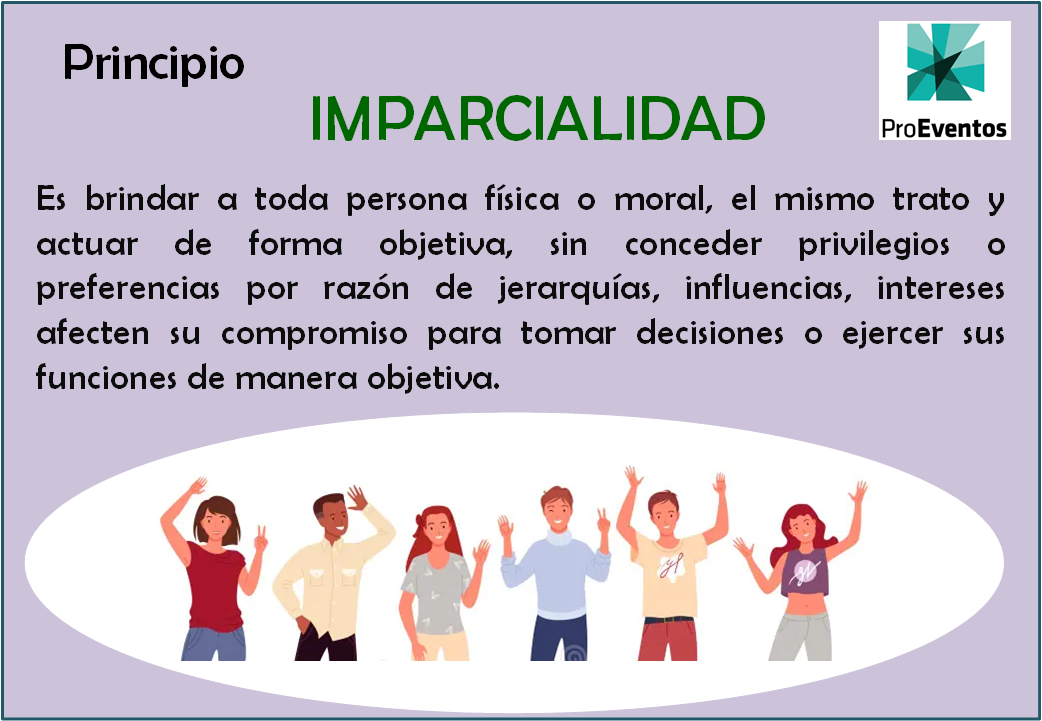 Principio

IMPARCIALIDAD

ProEventos

Es brindar a toda persona física o moral, el mismo trato y actuar de forma objetiva, sin conceder privilegios o preferencias por razón de jerarquías, influencias, intereses afecten su compromiso para tomar decisiones o ejercer sus funciones de manera objetiva.